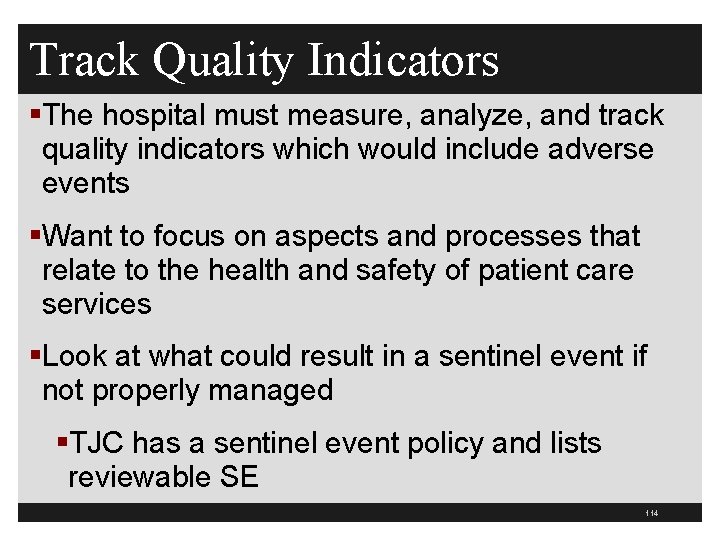 Track Quality Indicators

▪The hospital must measure, analyze, and track quality indicators which would include adverse events

▪Want to focus on aspects and processes that relate to the health and safety of patient care services

▪Look at what could result in a sentinel event if not properly managed

▪TJC has a sentinel event policy and lists reviewable SE

114